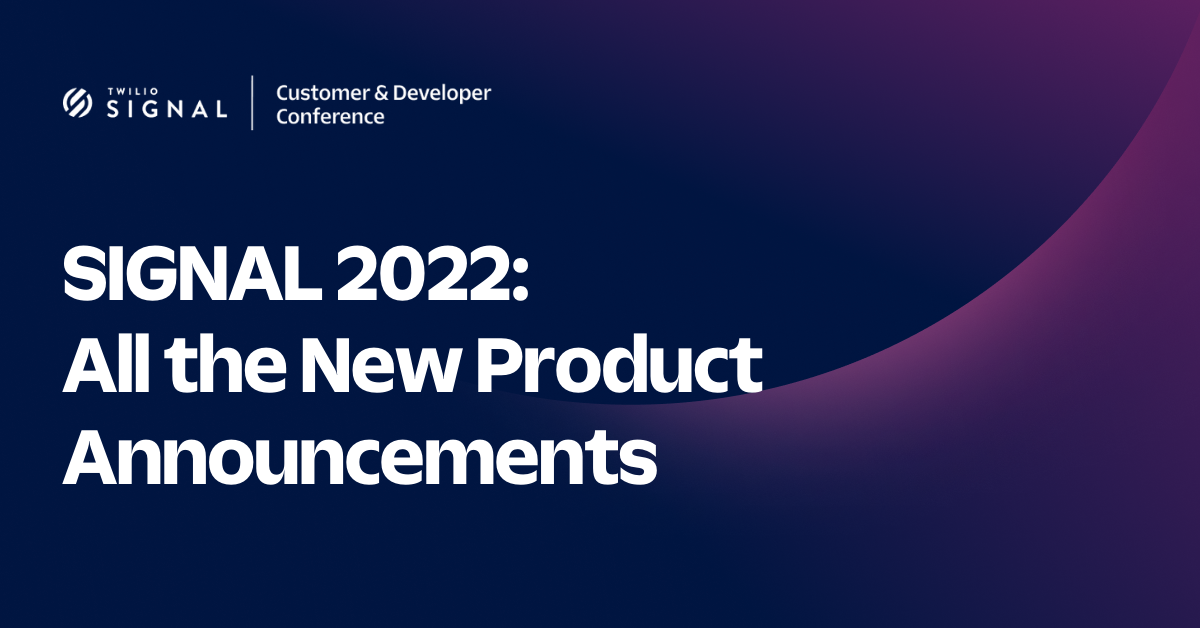 TWILIO
SIGNAL

Customer & Developer Conference

SIGNAL 2022:
All the New Product Announcements